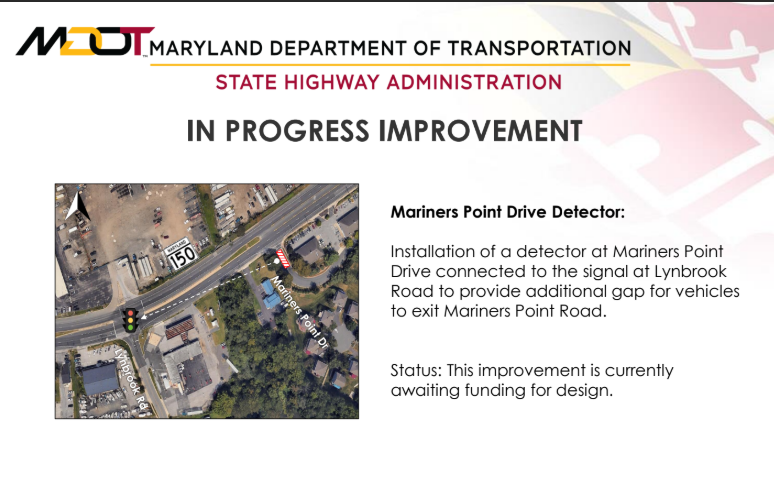 MDOT MARYLAND DEPARTMENT OF TRANSPORTATION
STATE HIGHWAY ADMINISTRATION

IN PROGRESS IMPROVEMENT

MARYLAND
150

Mariners Point Dr

Lynbrook Rd

Mariners Point Drive Detector:

Installation of a detector at Mariners Point Drive connected to the signal at Lynbrook Road to provide additional gap for vehicles to exit Mariners Point Road.

Status: This improvement is currently awaiting funding for design.